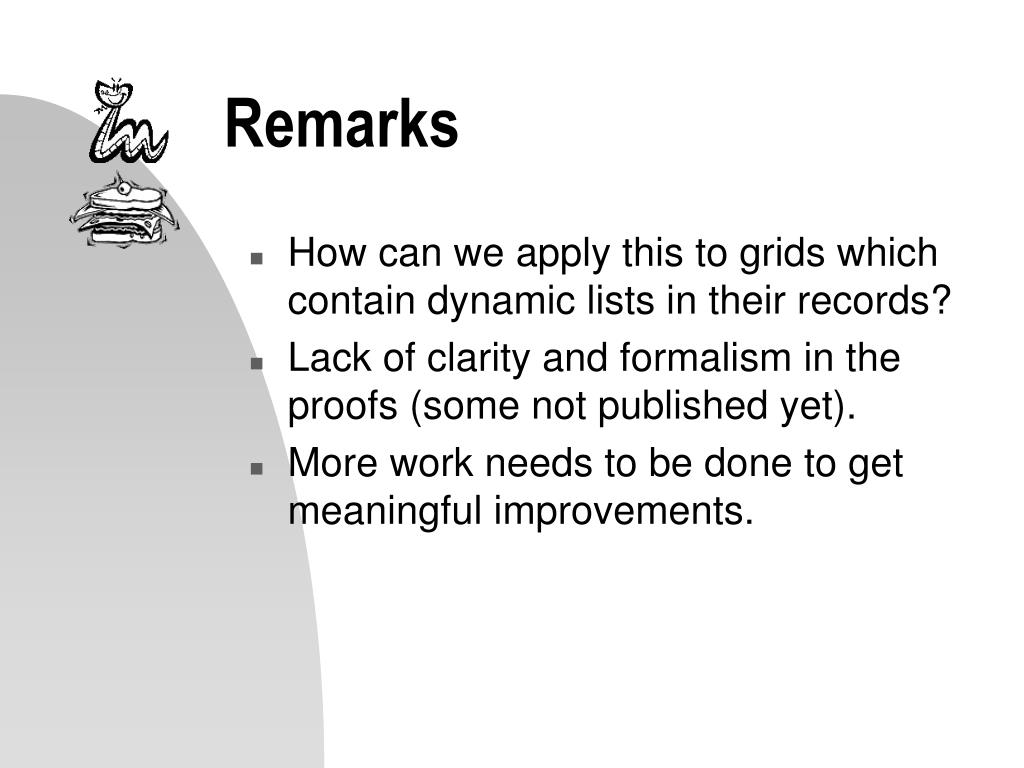 Remarks

- How can we apply this to grids which contain dynamic lists in their records?
- Lack of clarity and formalism in the proofs (some not published yet).
- More work needs to be done to get meaningful improvements.